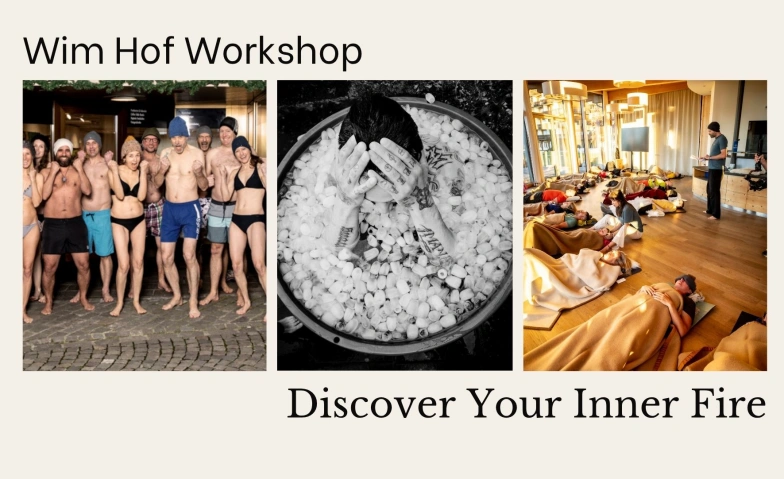 Wim Hof Workshop

Discover Your Inner Fire